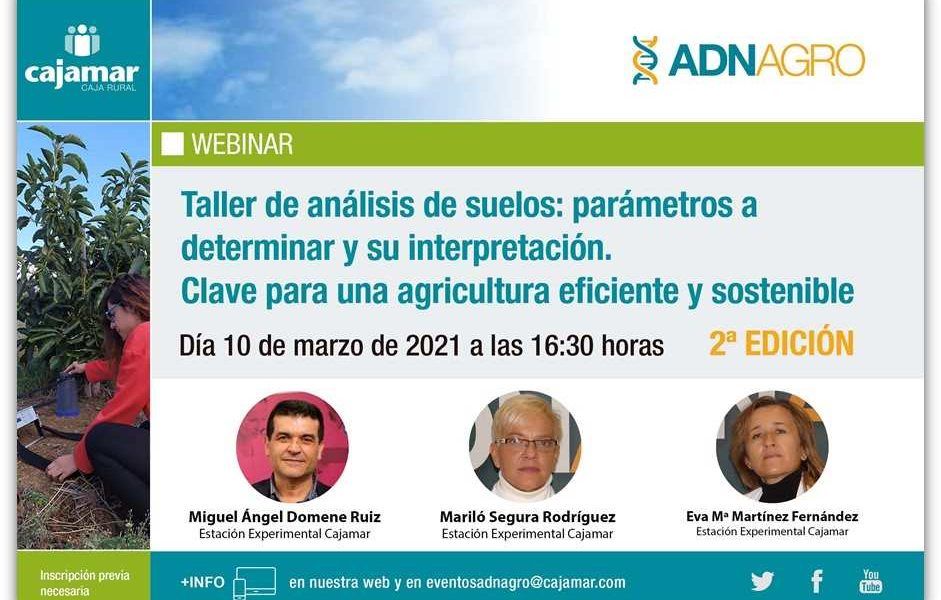 cajamar
CAJA RURAL

ADNAGRO

WEBINAR

Taller de análisis de suelos: parámetros a determinar y su interpretación.
Clave para una agricultura eficiente y sostenible

Día 10 de marzo de 2021 a las 16:30 horas

2ª EDICIÓN

Miguel Ángel Domene Ruiz
Estación Experimental Cajamar

Mariló Segura Rodríguez
Estación Experimental Cajamar

Eva Mª Martínez Fernández
Estación Experimental Cajamar

Inscripción previa necesaria

+INFO en nuestra web y en eventosadnagro@cajamar.com

You Tube